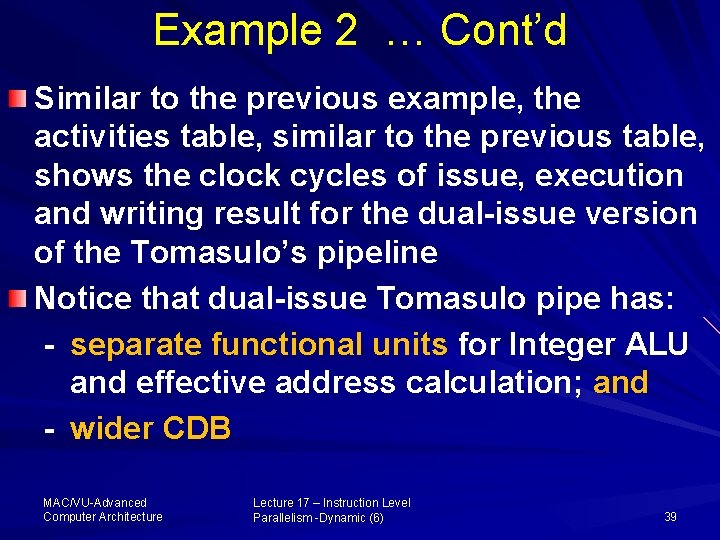 Example 2 … Cont'd

Similar to the previous example, the activities table, similar to the previous table, shows the clock cycles of issue, execution and writing result for the dual-issue version of the Tomasulo's pipeline

Notice that dual-issue Tomasulo pipe has:

- separate functional units for Integer ALU and effective address calculation; and
- wider CDB

MAC/VU-Advanced Computer Architecture

Lecture 17 – Instruction Level Parallelism -Dynamic (6)

39